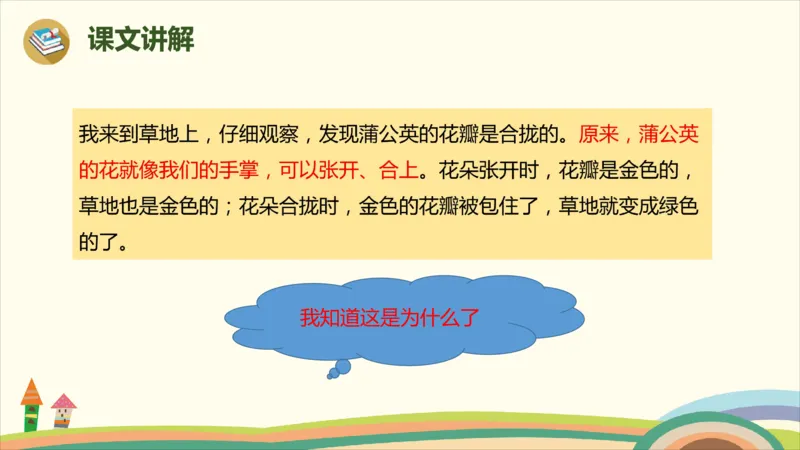 课文讲解

我来到草地上，仔细观察，发现蒲公英的花瓣是合拢的。原来，蒲公英的花就像我们的手掌，可以张开、合上。花朵张开时，花瓣是金色的，草地也是金色的；花朵合拢时，金色的花瓣被包住了，草地就变成绿色的了。

我知道这是为什么了